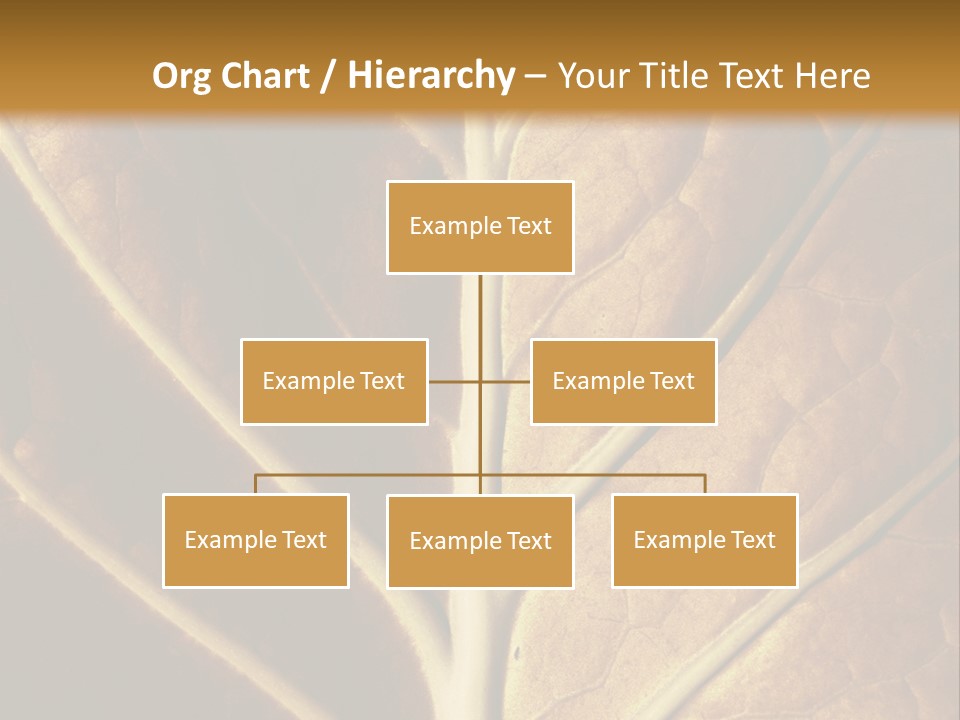 Org Chart / Hierarchy – Your Title Text Here

Example Text

Example Text

Example Text

Example Text

Example Text

Example Text